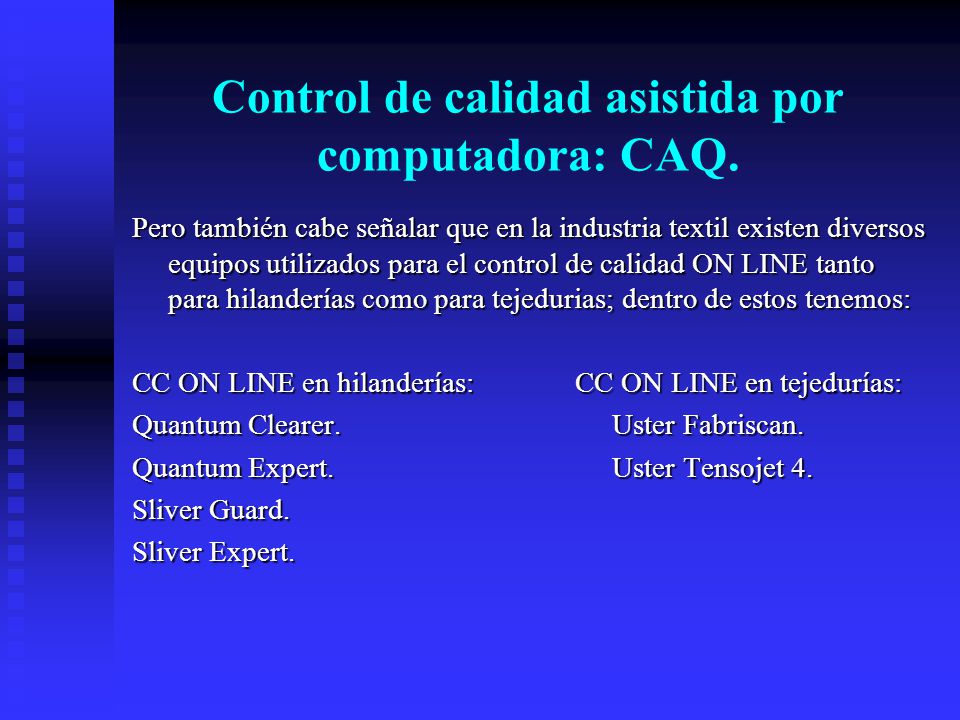 Control de calidad asistida por computadora: CAQ.

Pero también cabe señalar que en la industria textil existen diversos equipos utilizados para el control de calidad ON LINE tanto para hilanderías como para tejedurias; dentro de estos tenemos:

CC ON LINE en hilanderías:
Quantum Clearer.
Quantum Expert.
Sliver Guard.
Sliver Expert.

CC ON LINE en tejedurías:
Uster Fabriscan.
Uster Tensojet 4.